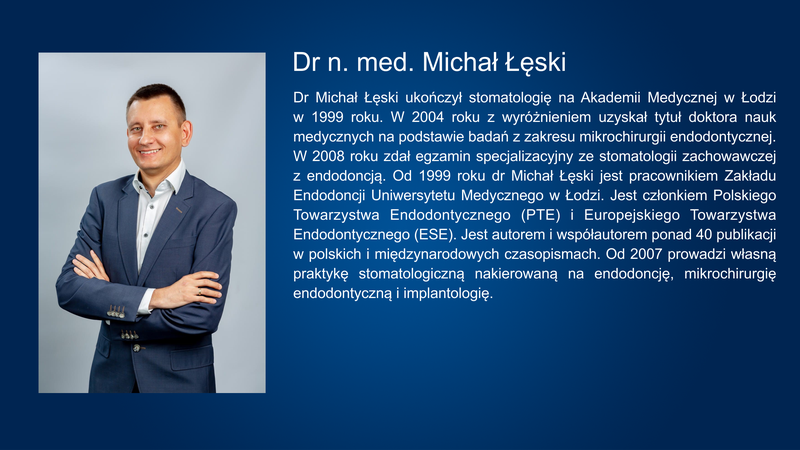 Dr n. med. Michał Łęski

Dr Michał Łęski ukończył stomatologię na Akademii Medycznej w Łodzi w 1999 roku. W 2004 roku z wyróżnieniem uzyskał tytuł doktora nauk medycznych na podstawie badań z zakresu mikrochirurgii endodontycznej. W 2008 roku zdał egzamin specjalizacyjny ze stomatologii zachowawczej z endodoncją. Od 1999 roku dr Michał Łęski jest pracownikiem Zakładu Endodoncji Uniwersytetu Medycznego w Łodzi. Jest członkiem Polskiego Towarzystwa Endodontycznego (PTE) i Europejskiego Towarzystwa Endodontycznego (ESE). Jest autorem i współautorem ponad 40 publikacji w polskich i międzynarodowych czasopismach. Od 2007 prowadzi własną praktykę stomatologiczną nakierowaną na endodoncję, mikrochirurgię endodontyczną i implantologię.